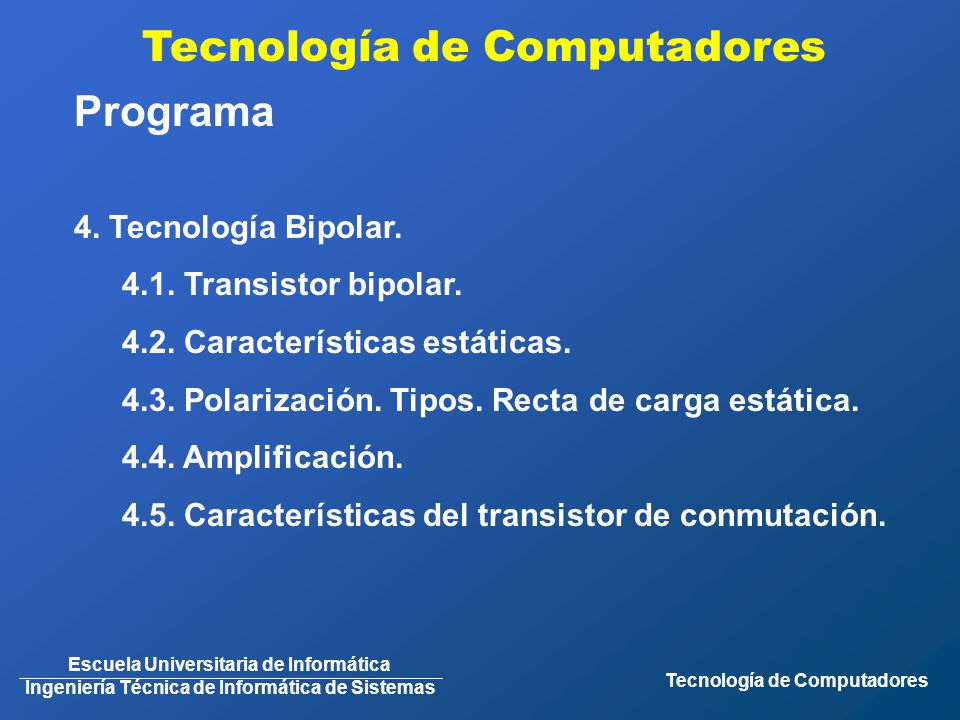 Tecnología de Computadores

Programa

4. Tecnología Bipolar.

4.1. Transistor bipolar.

4.2. Características estáticas.

4.3. Polarización. Tipos. Recta de carga estática.

4.4. Amplificación.

4.5. Características del transistor de conmutación.

Escuela Universitaria de Informática
Ingeniería Técnica de Informática de Sistemas

Tecnología de Computadores